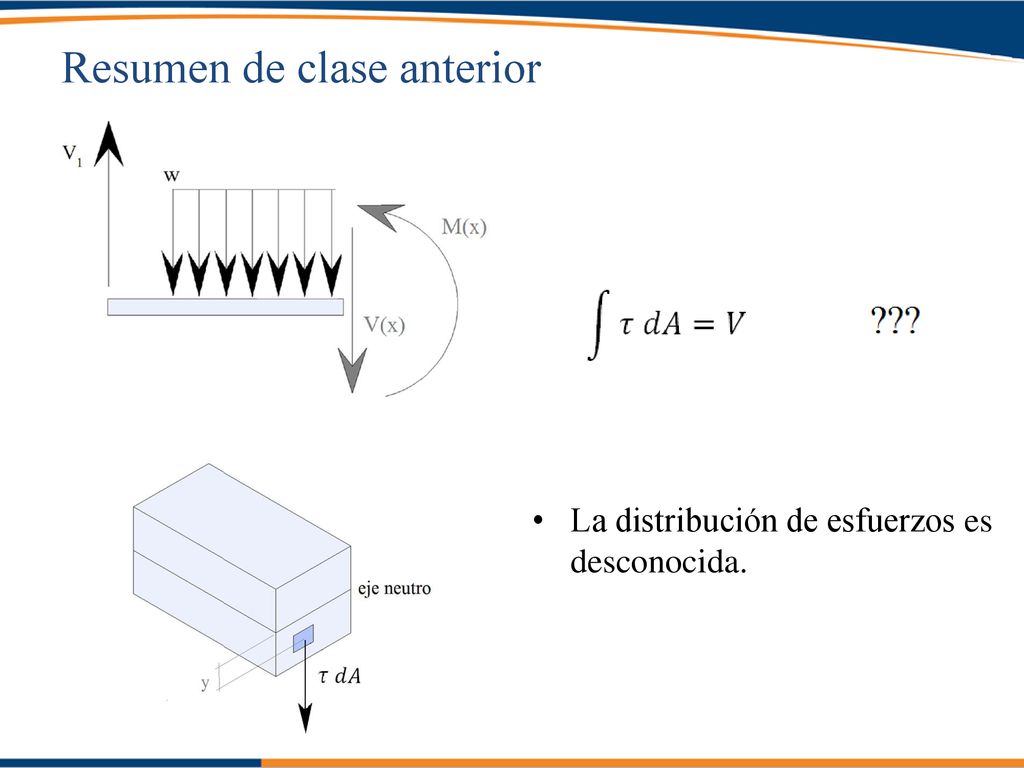 Resumen de clase anterior

$V_1$

w

M(x)

V(x)

$\int \tau \, dA = V$

???

eje neutro

y

$\tau \, dA$

• La distribución de esfuerzos es desconocida.